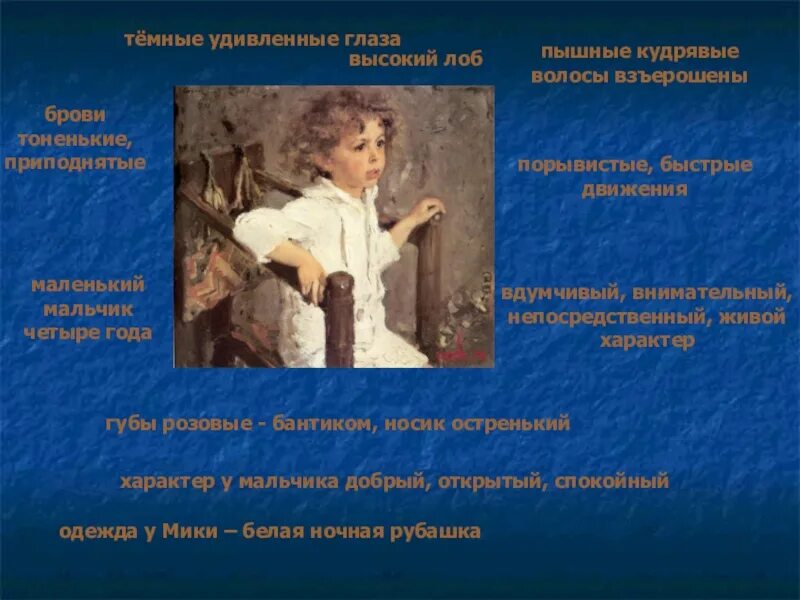 тёмные удивленные глаза
высокий лоб

пышные кудрявые волосы взъерошены

брови тоненькие, приподнятые

порывистые, быстрые движения

маленький мальчик четыре года

вдумчивый, внимательный, непосредственный, живой характер

губы розовые - бантиком, носик остренький

характер у мальчика добрый, открытый, спокойный

одежда у Мики – белая ночная рубашка